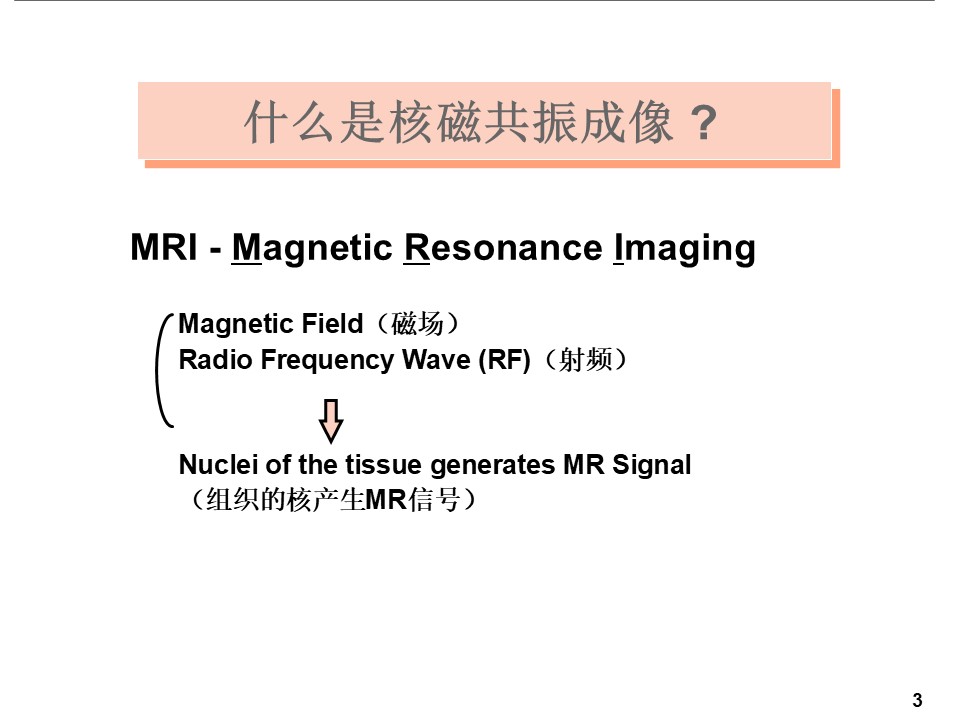 什么是核磁共振成像？

MRI - Magnetic Resonance Imaging

Magnetic Field（磁场）
Radio Frequency Wave (RF)（射频）

Nuclei of the tissue generates MR Signal
（组织的核产生MR信号）

3